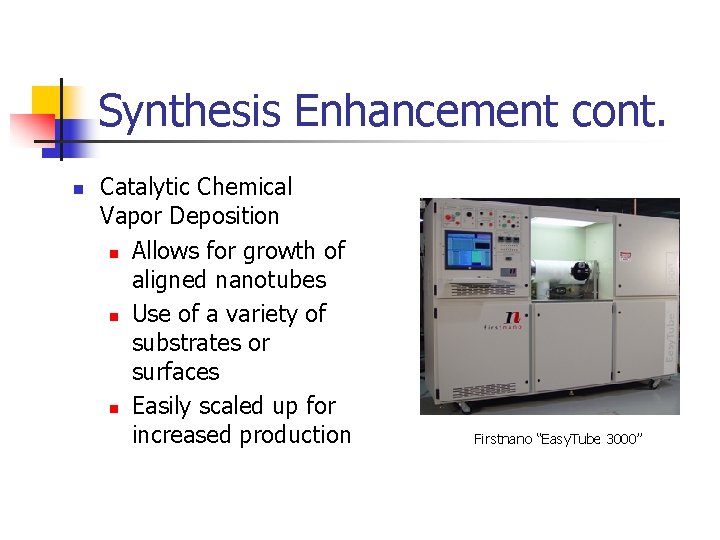 Synthesis Enhancement cont.

Catalytic Chemical Vapor Deposition

Allows for growth of aligned nanotubes

Use of a variety of substrates or surfaces

Easily scaled up for increased production

firstnano

EasyTube

Firstnano "EasyTube 3000"